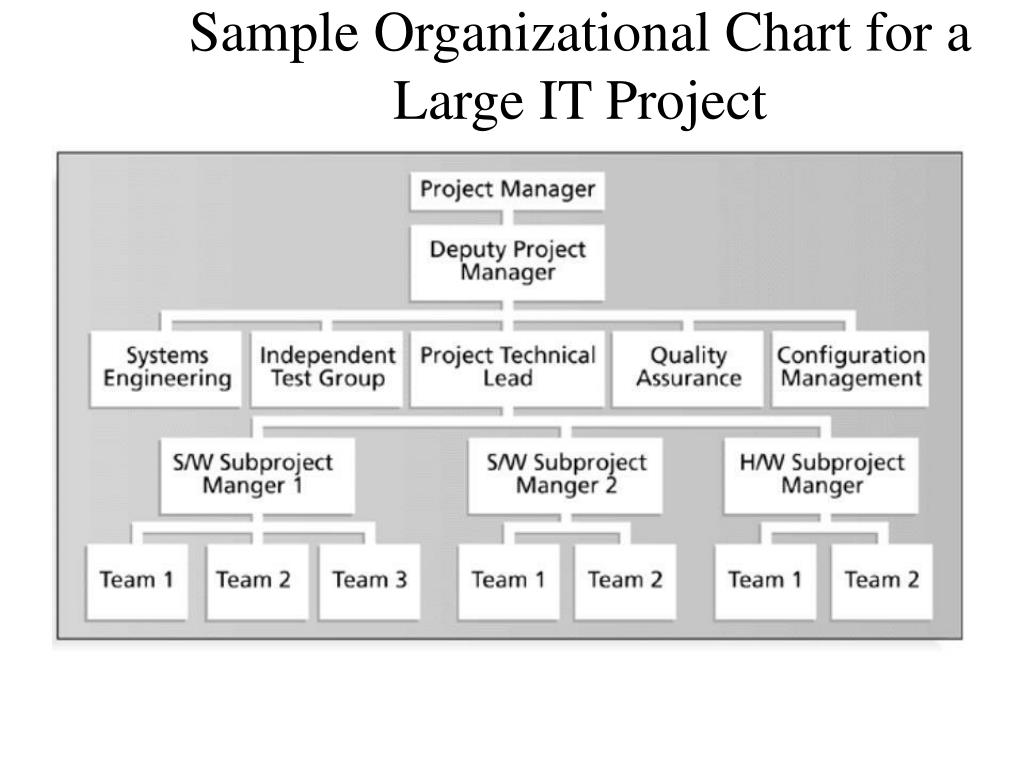 Sample Organizational Chart for a Large IT Project

Project Manager

Deputy Project Manager

Systems Engineering

Independent Test Group

Project Technical Lead

Quality Assurance

Configuration Management

S/W Subproject Manger 1

S/W Subproject Manger 2

H/W Subproject Manger

Team 1

Team 2

Team 3

Team 1

Team 2

Team 1

Team 2